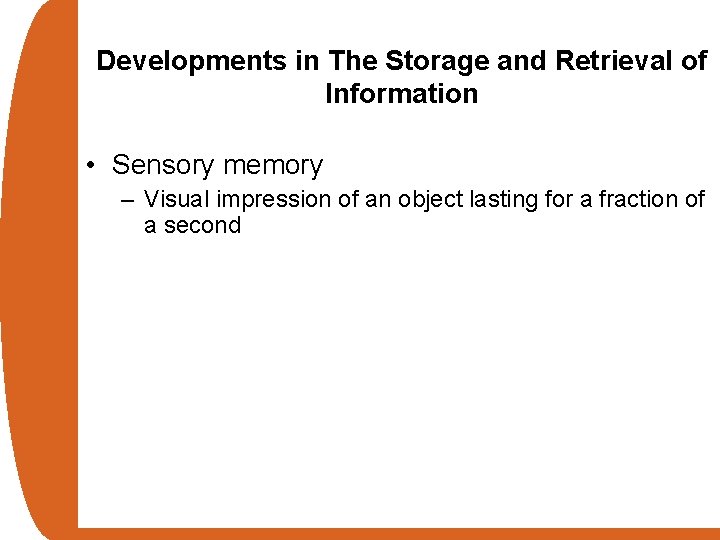 Developments in The Storage and Retrieval of Information

• Sensory memory
– Visual impression of an object lasting for a fraction of a second